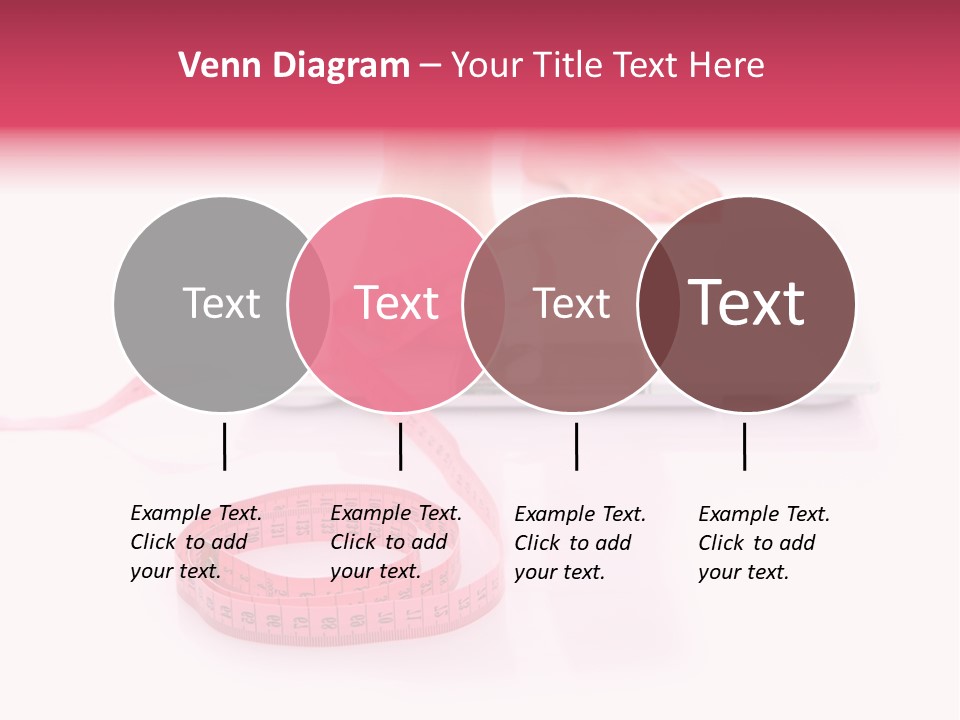 Venn Diagram – Your Title Text Here

Text

Text

Text

Text

Example Text. Click to add your text.

Example Text. Click to add your text.

Example Text. Click to add your text.

Example Text. Click to add your text.